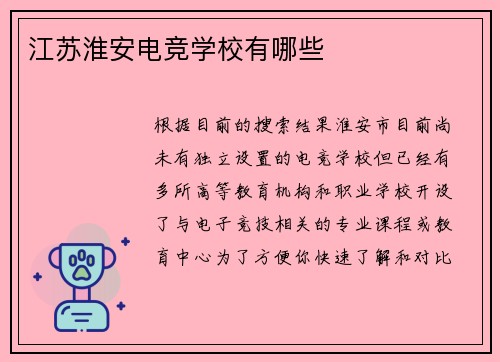 江苏淮安电竞学校有哪些

根据目前的搜索结果淮安市目前尚未有独立设置的电竞学校但已经有多所高等教育机构和职业学校开设了与电子竞技相关的专业课程或教育中心为了方便你快速了解和对比